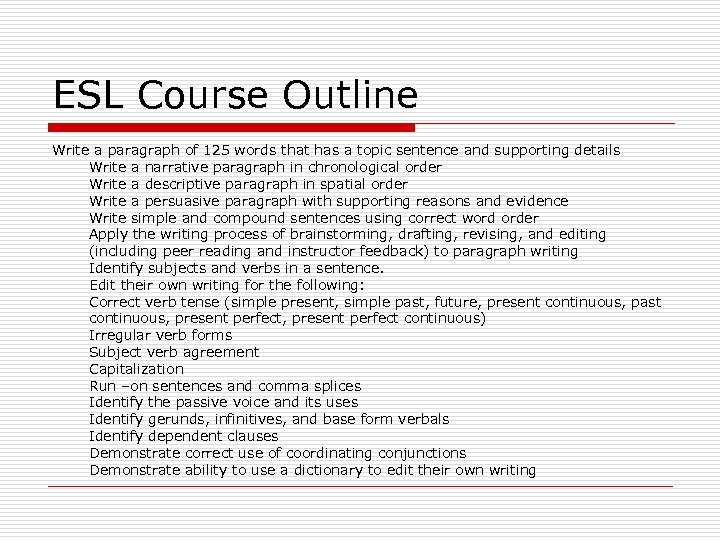 ESL Course Outline

Write a paragraph of 125 words that has a topic sentence and supporting details
Write a narrative paragraph in chronological order
Write a descriptive paragraph in spatial order
Write a persuasive paragraph with supporting reasons and evidence
Write simple and compound sentences using correct word order
Apply the writing process of brainstorming, drafting, revising, and editing (including peer reading and instructor feedback) to paragraph writing
Identify subjects and verbs in a sentence.
Edit their own writing for the following:
Correct verb tense (simple present, simple past, future, present continuous, past continuous, present perfect, present perfect continuous)
Irregular verb forms
Subject verb agreement
Capitalization
Run –on sentences and comma splices
Identify the passive voice and its uses
Identify gerunds, infinitives, and base form verbals
Identify dependent clauses
Demonstrate correct use of coordinating conjunctions
Demonstrate ability to use a dictionary to edit their own writing